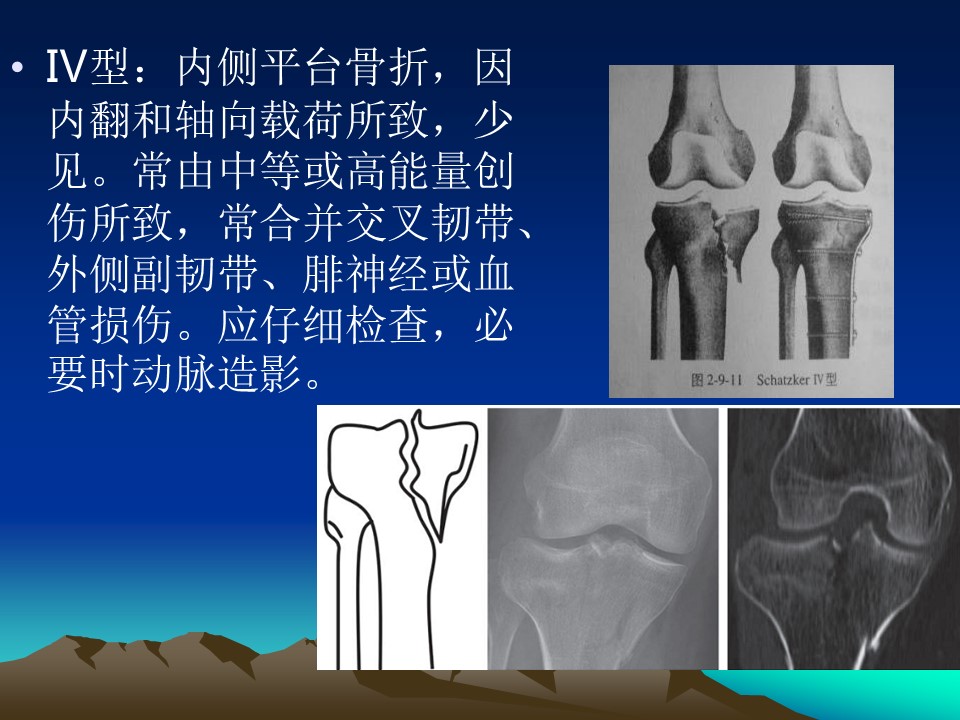 • Ⅳ型：内侧平台骨折，因内翻和轴向载荷所致，少见。常由中等或高能量创伤所致，常合并交叉韧带、外侧副韧带、腓神经或血管损伤。应仔细检查，必要时动脉造影。

图 2-9-11 Schatzker Ⅳ型